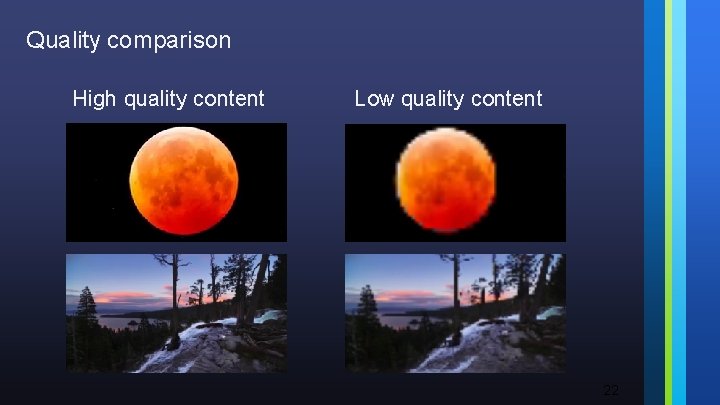 Quality comparison

High quality content

Low quality content

22